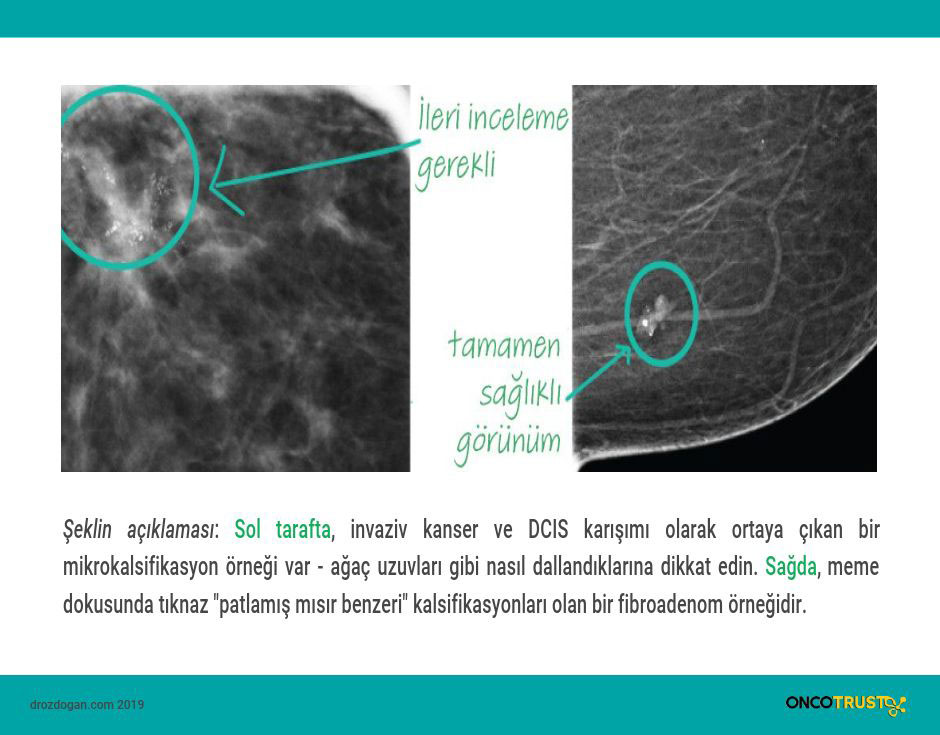 İleri inceleme gerekli

tamamen sağlıklı görünüm

Şeklin açıklaması: Sol tarafta, invaziv kanser ve DCIS karışımı olarak ortaya çıkan bir mikrokalsifikasyon örneği var - ağaç uzuvları gibi nasıl dallandıklarına dikkat edin. Sağda, meme dokusunda tıknaz "patlamış mısır benzeri" kalsifikasyonları olan bir fibroadenom örneğidir.

drozdogan.com 2019

ONCOTRUST